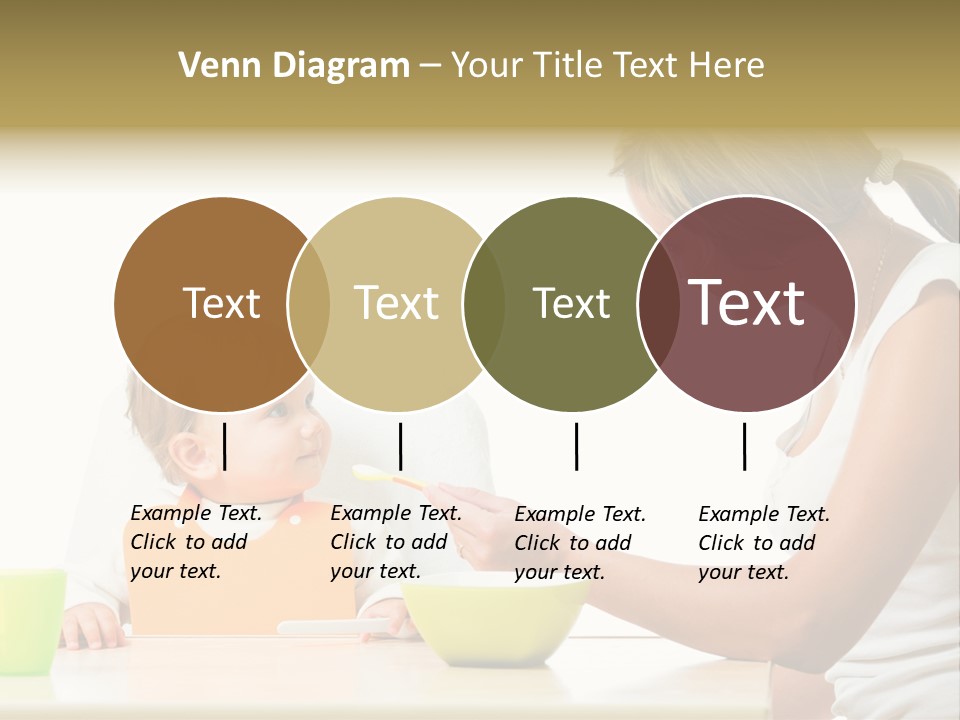 Venn Diagram – Your Title Text Here

Text

Text

Text

Text

Example Text. Click to add your text.

Example Text. Click to add your text.

Example Text. Click to add your text.

Example Text. Click to add your text.